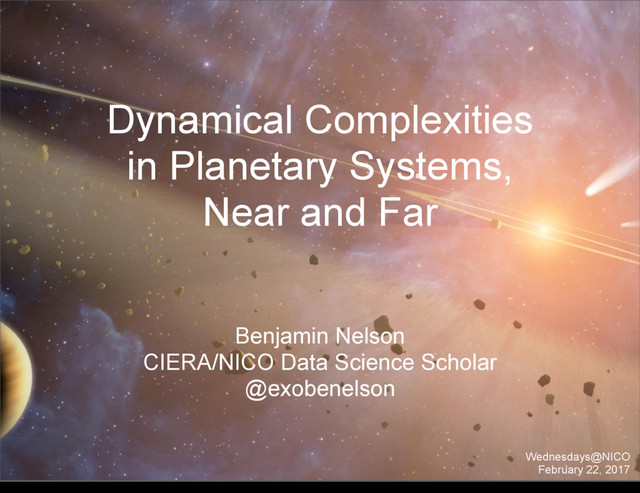 Dynamical Complexities in Planetary Systems, Near and Far

Benjamin Nelson
CIERA/NICO Data Science Scholar
@exobenelson

Wednesdays@NICO
February 22, 2017